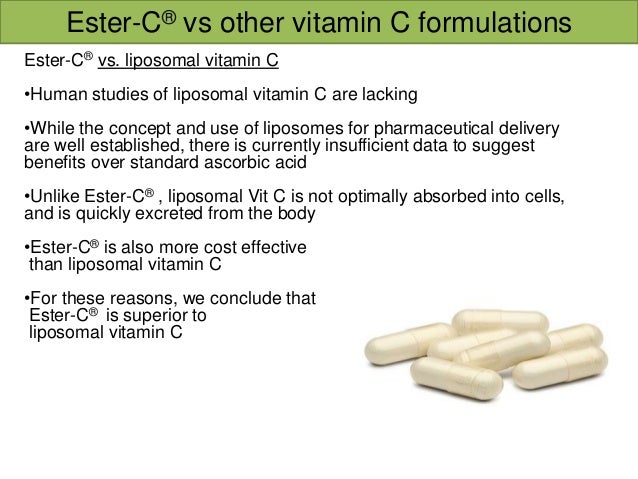 Ester-C® vs other vitamin C formulations

Ester-C® vs. liposomal vitamin C

•Human studies of liposomal vitamin C are lacking

•While the concept and use of liposomes for pharmaceutical delivery are well established, there is currently insufficient data to suggest benefits over standard ascorbic acid

•Unlike Ester-C® , liposomal Vit C is not optimally absorbed into cells, and is quickly excreted from the body

•Ester-C® is also more cost effective than liposomal vitamin C

•For these reasons, we conclude that Ester-C® is superior to liposomal vitamin C